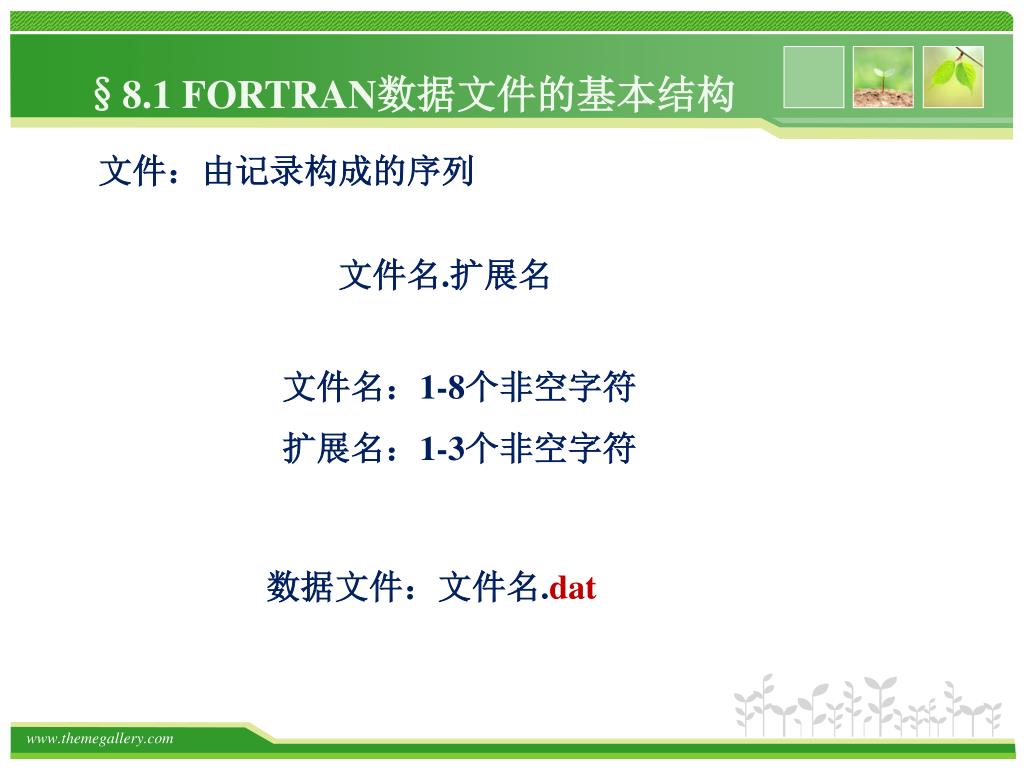 §8.1 FORTRAN数据文件的基本结构

文件：由记录构成的序列

文件名.扩展名

文件名：1-8个非空字符

扩展名：1-3个非空字符

数据文件：文件名.dat

www.themegallery.com